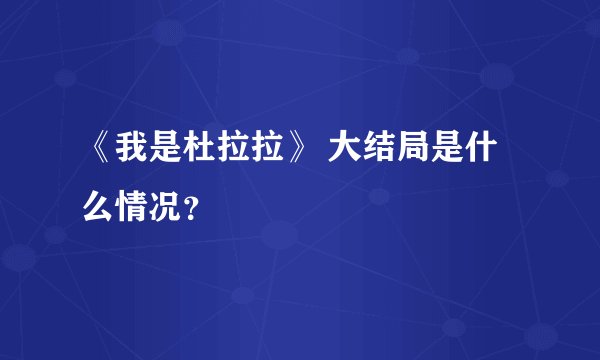 《我是杜拉拉》 大结局是什么情况？